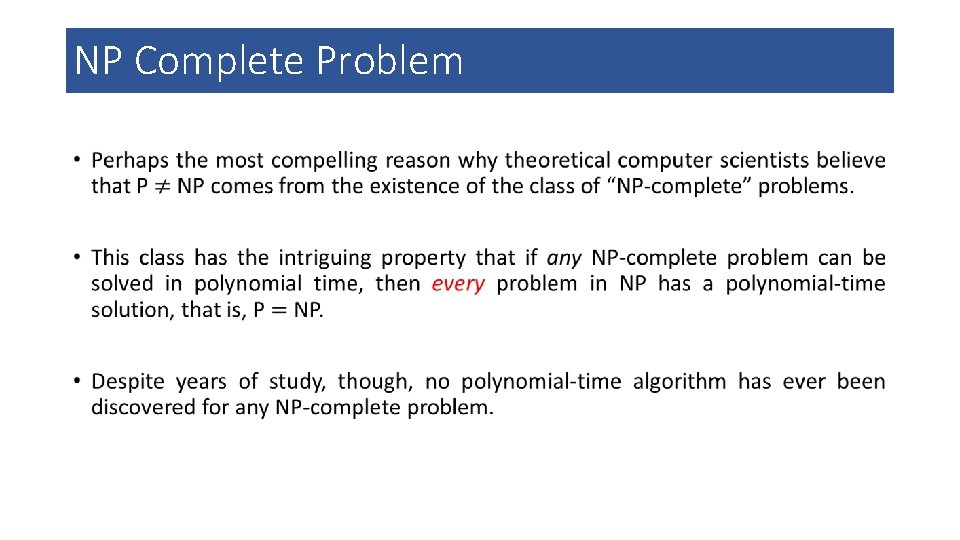 NP Complete Problem

• Perhaps the most compelling reason why theoretical computer scientists believe that $P \neq NP$ comes from the existence of the class of "NP-complete" problems.

• This class has the intriguing property that if any NP-complete problem can be solved in polynomial time, then every problem in NP has a polynomial-time solution, that is, $P = NP$.

• Despite years of study, though, no polynomial-time algorithm has ever been discovered for any NP-complete problem.